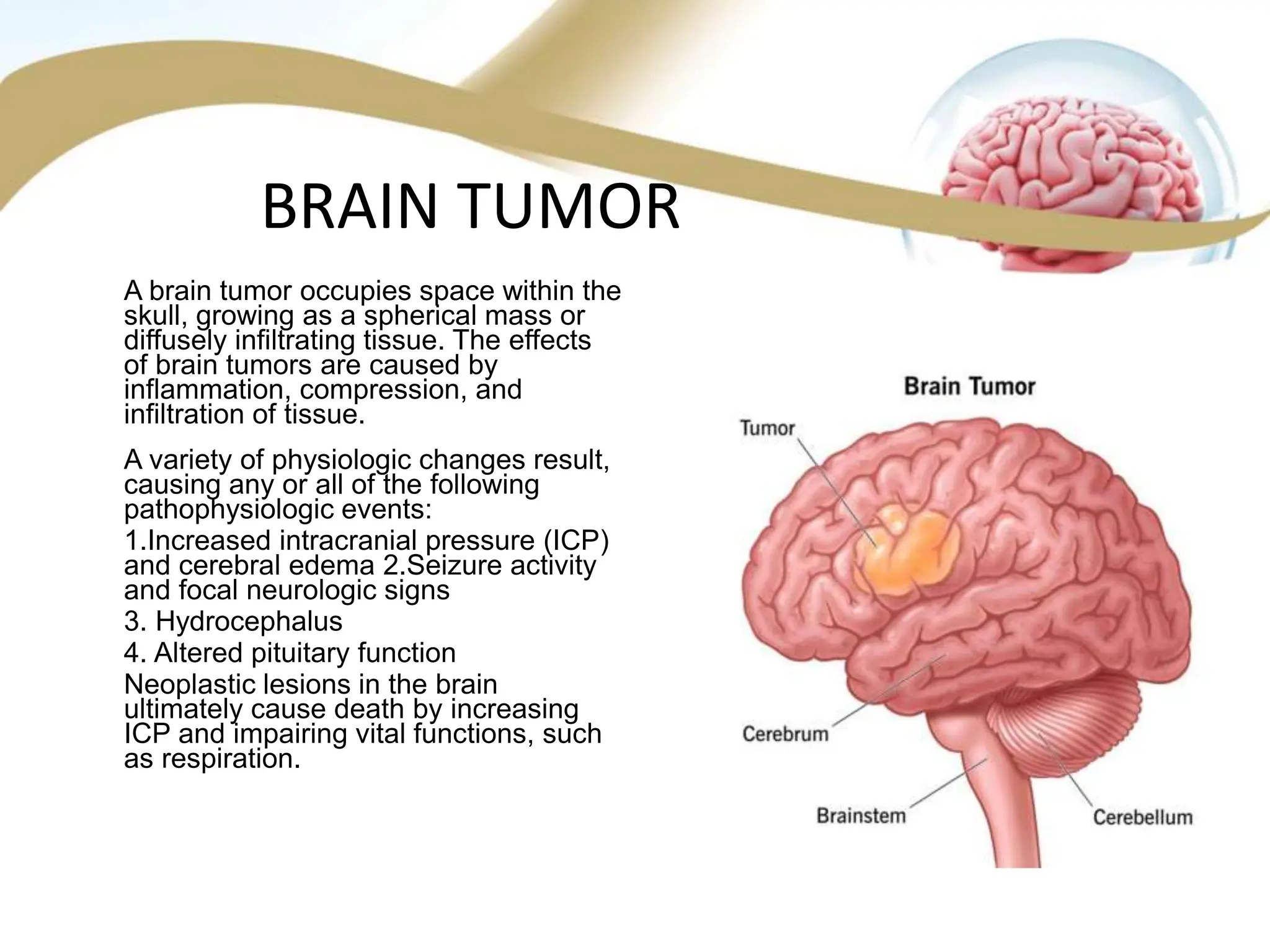 BRAIN TUMOR

A brain tumor occupies space within the skull, growing as a spherical mass or diffusely infiltrating tissue. The effects of brain tumors are caused by inflammation, compression, and infiltration of tissue.

A variety of physiologic changes result, causing any or all of the following pathophysiologic events:

1.Increased intracranial pressure (ICP) and cerebral edema 2.Seizure activity and focal neurologic signs

3. Hydrocephalus

4. Altered pituitary function

Neoplastic lesions in the brain ultimately cause death by increasing ICP and impairing vital functions, such as respiration.

Brain Tumor

Tumor

Cerebrum

Brainstem

Cerebellum